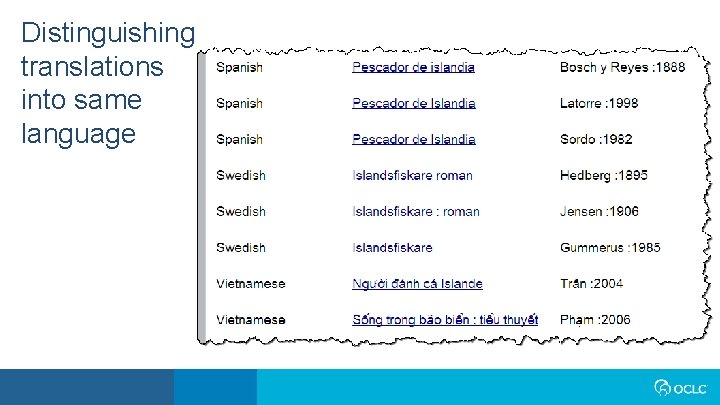 Distinguishing translations into same language

| Spanish | Pescador de islandia | Bosch y Reyes :1888 |
|---|---|---|
| Spanish | Pescador de Islandia | Latorre :1998 |
| Spanish | Pescador de Islandia | Sordo :1982 |
| Swedish | Islandsfiskare roman | Hedberg :1895 |
| Swedish | Islandsfiskare : roman | Jensen :1906 |
| Swedish | Islandsfiskare | Gummerus :1985 |
| Vietnamese | Người đánh cá Islande | Trần :2004 |
| Vietnamese | Sống trong bão biển : tiểu thuyết | Phạm :2006 |

OCLC